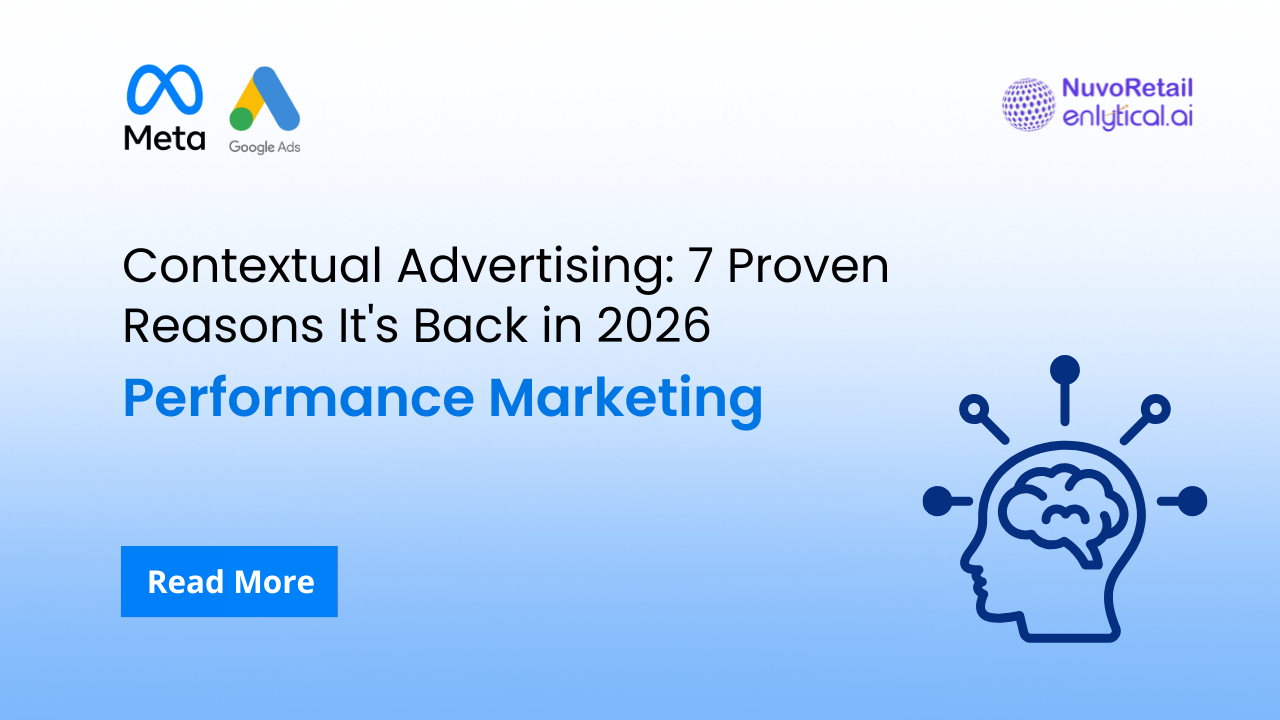 Meta

Google Ads

NuvoRetail
enlytical.ai

Contextual Advertising: 7 Proven Reasons It's Back in 2026

Performance Marketing

Read More